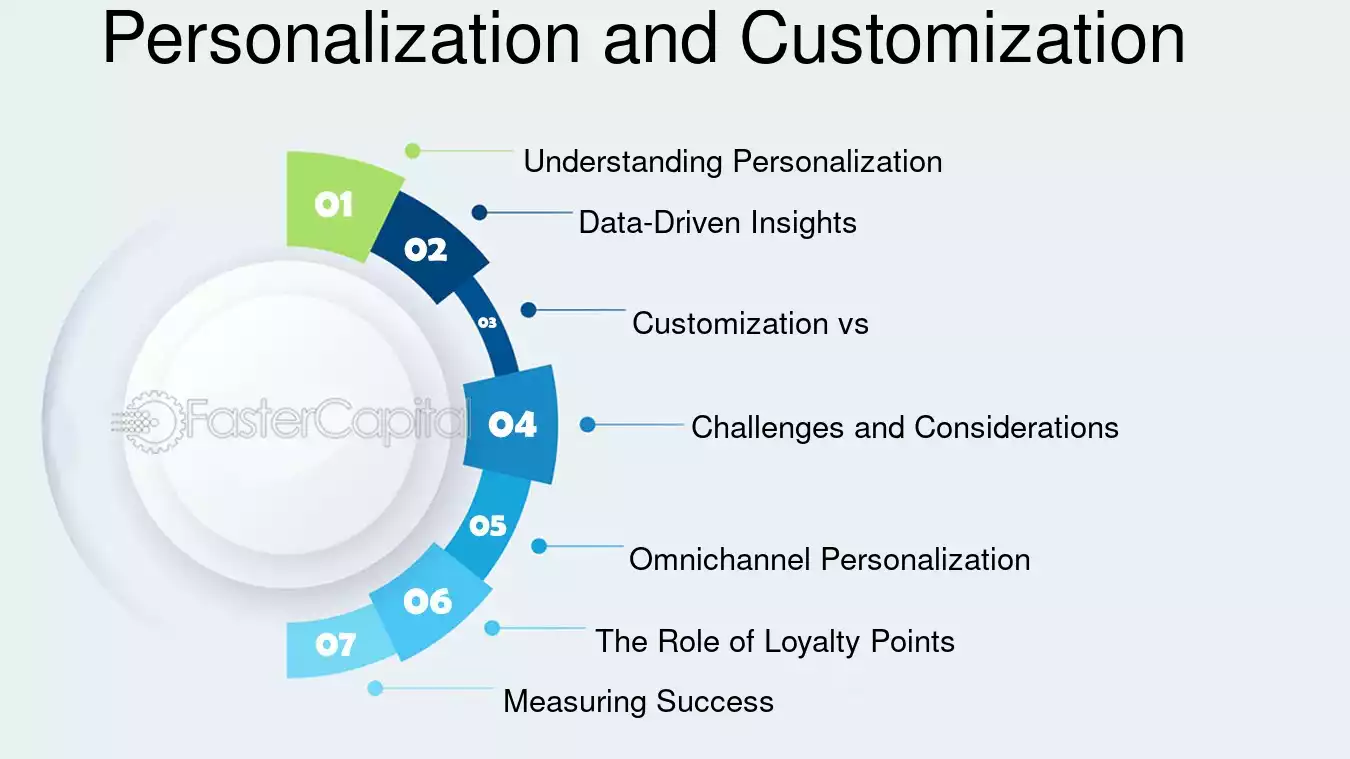 Personalization and Customization

01
Understanding Personalization

02
Data-Driven Insights

03
Customization vs

04
Challenges and Considerations

05
Omnichannel Personalization

06
The Role of Loyalty Points

07
Measuring Success

FasterCapital